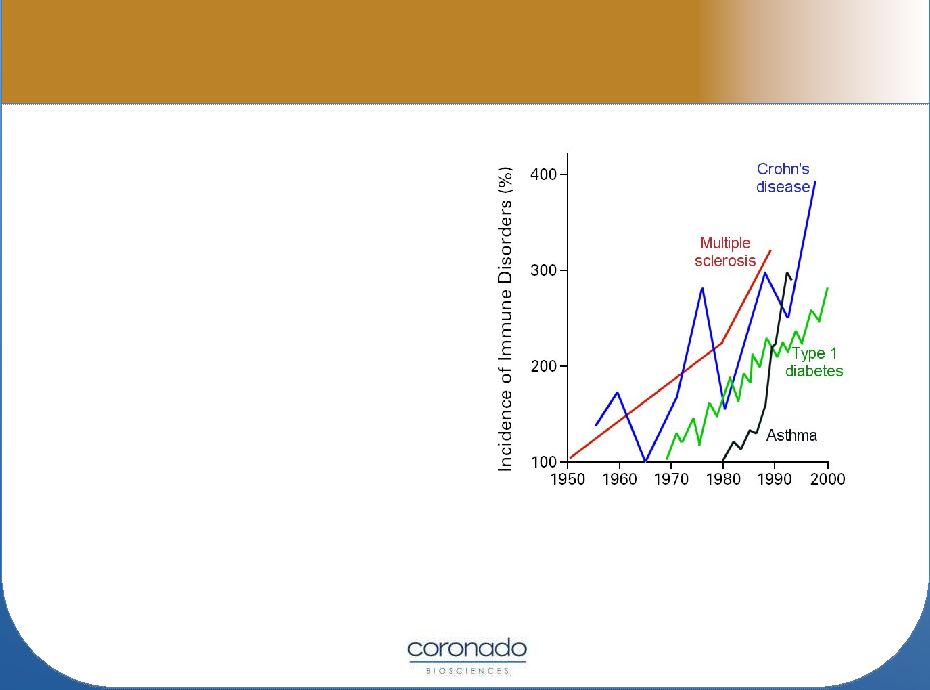 Incidence of Immune Disorders (%)

400
300
200
100

1950 1960 1970 1980 1990 2000

Crohn's disease

Multiple sclerosis

Type 1 diabetes

Asthma

coronado
BIOSCIENCES